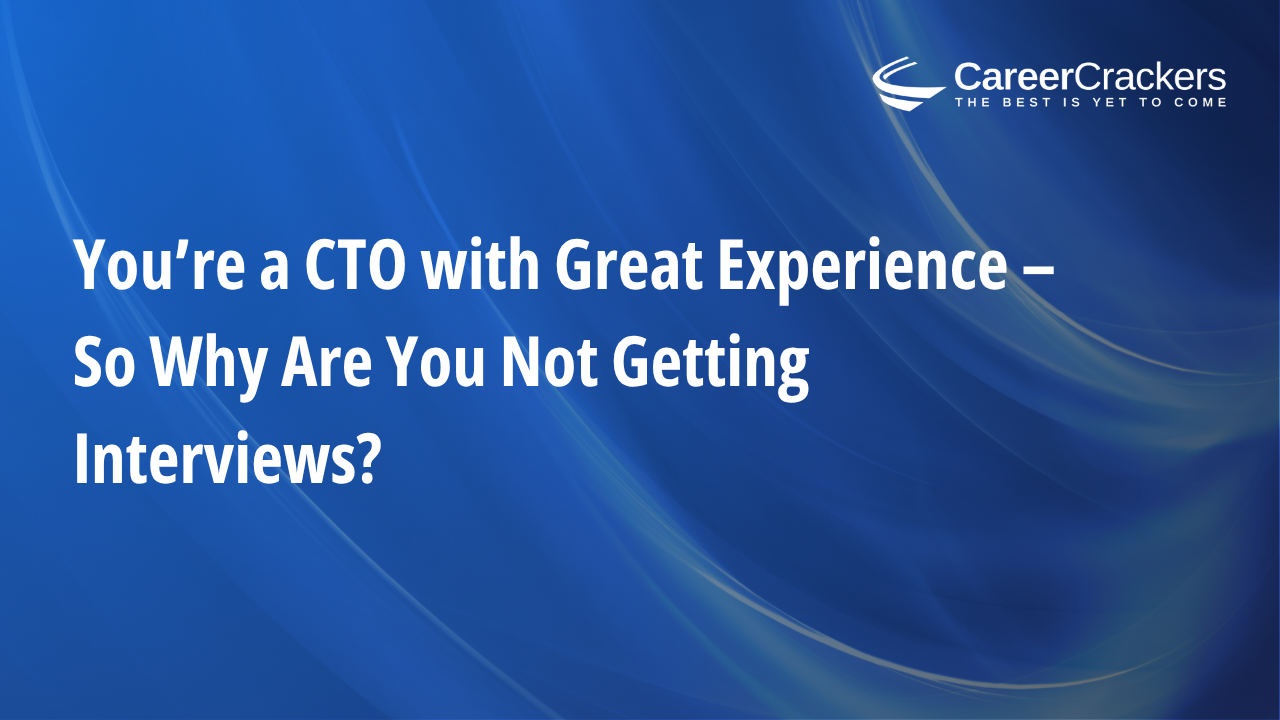 CareerCrackers
THE BEST IS YET TO COME

You’re a CTO with Great Experience – So Why Are You Not Getting Interviews?